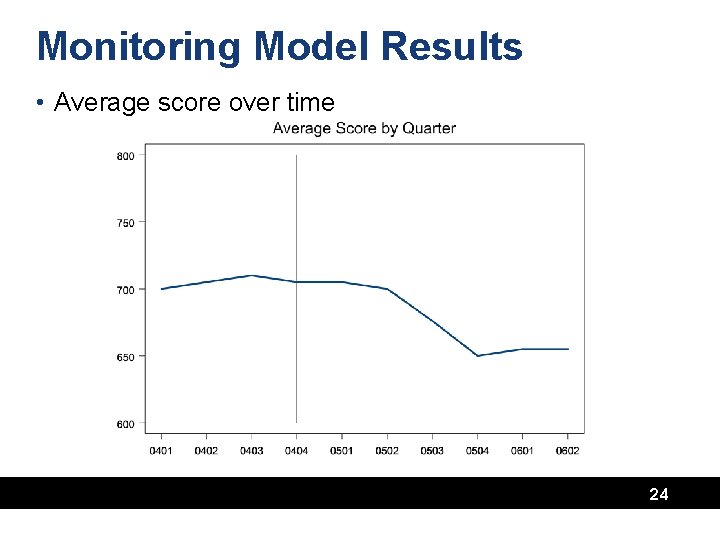 Monitoring Model Results

• Average score over time

Average Score by Quarter

800
750
700
650
600

0401 0402 0403 0404 0501 0502 0503 0504 0601 0602

24